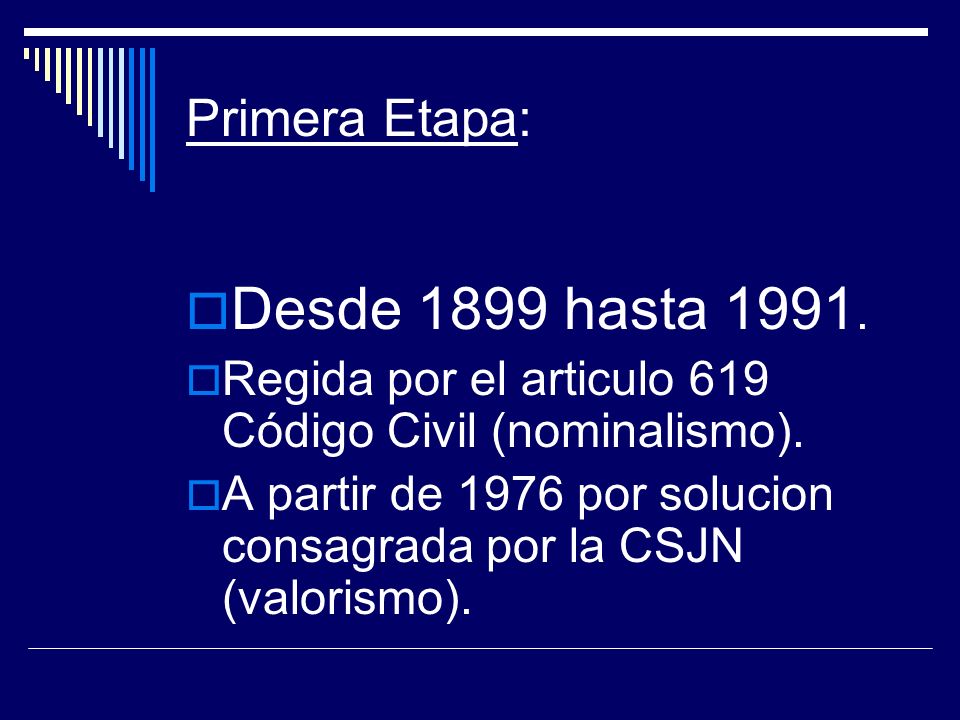 Primera Etapa:

Desde 1899 hasta 1991.

Regida por el articulo 619 Código Civil (nominalismo).

A partir de 1976 por solucion consagrada por la CSJN (valorismo).